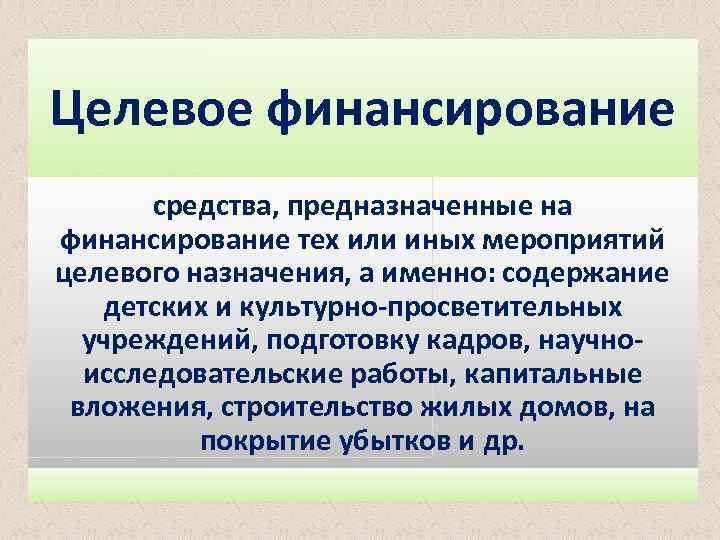 Целевое финансирование

средства, предназначенные на финансирование тех или иных мероприятий целевого назначения, а именно: содержание детских и культурно-просветительных учреждений, подготовку кадров, научно-исследовательские работы, капитальные вложения, строительство жилых домов, на покрытие убытков и др.